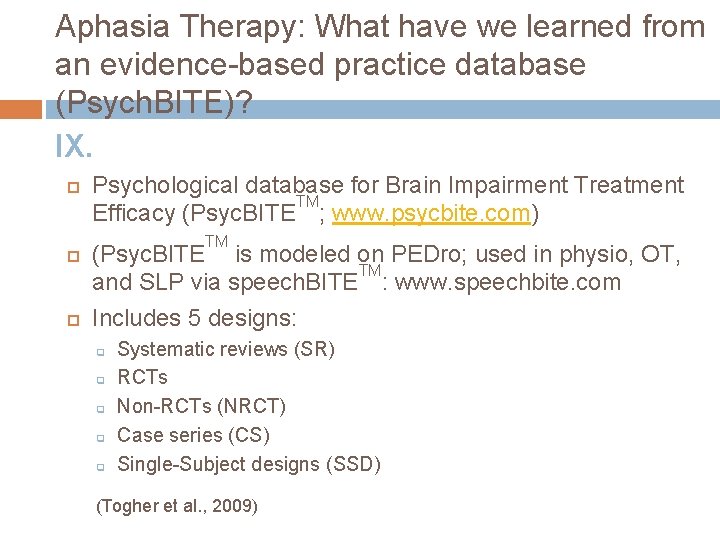 Aphasia Therapy: What have we learned from an evidence-based practice database (PsychBITE)?

IX.

Psychological database for Brain Impairment Treatment Efficacy (PsycBITE$^{TM}$; www.psycbite.com)

(PsycBITE$^{TM}$ is modeled on PEDro; used in physio, OT, and SLP via speechBITE$^{TM}$: www.speechbite.com

Includes 5 designs:

Systematic reviews (SR)

RCTs

Non-RCTs (NRCT)

Case series (CS)

Single-Subject designs (SSD)

(Togher et al., 2009)